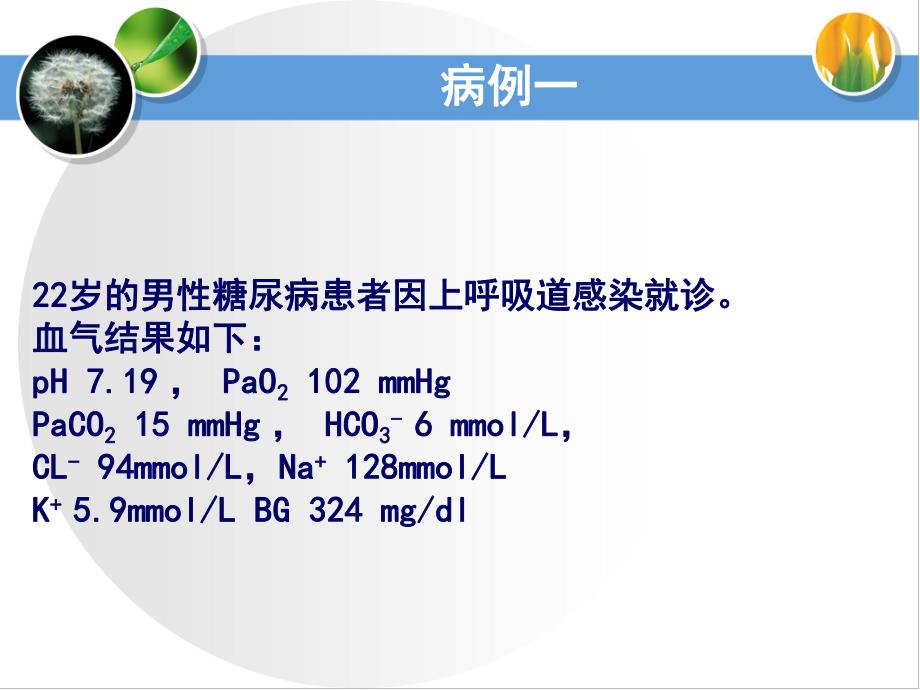 病例一

22岁的男性糖尿病患者因上呼吸道感染就诊。
血气结果如下：
pH 7.19， $PaO_2$ 102 mmHg
$PaCO_2$ 15 mmHg， $HCO_3^-$ 6 mmol/L，
$CL^-$ 94mmol/L，$Na^+$ 128mmol/L
$K^+$ 5.9mmol/L BG 324 mg/dl